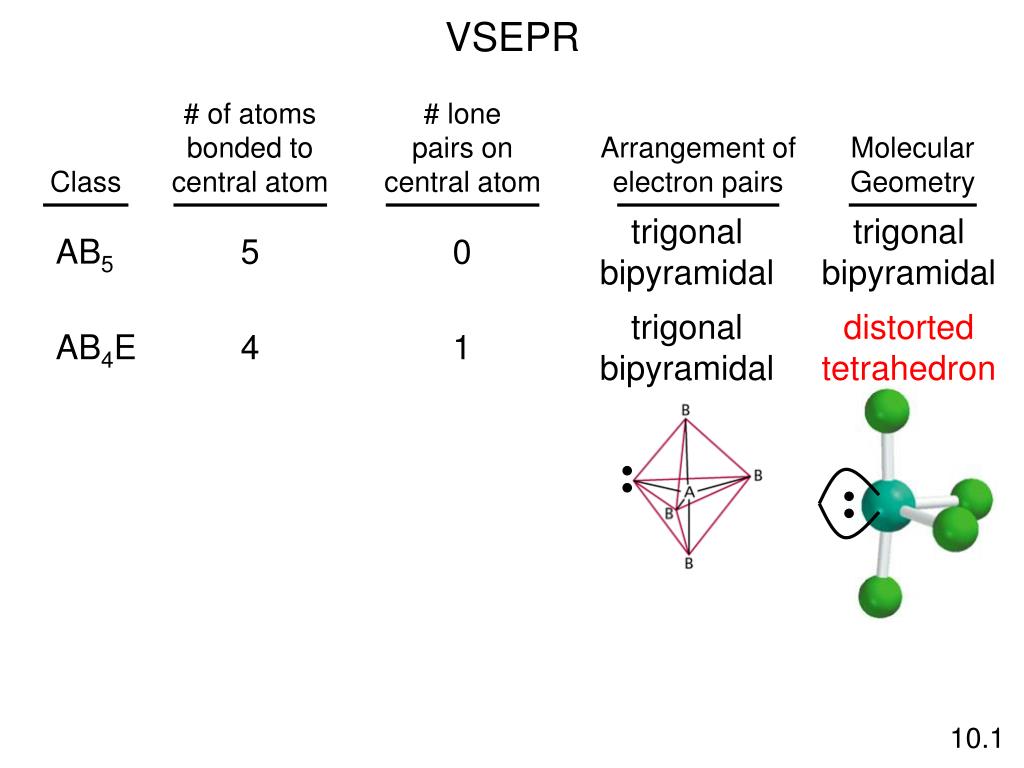 VSEPR

| Class | # of atoms bonded to central atom | # lone pairs on central atom | Arrangement of electron pairs | Molecular Geometry |
|---|---|---|---|---|
| $AB_5$ | 5 | 0 | trigonal bipyramidal | trigonal bipyramidal |
| $AB_4E$ | 4 | 1 | trigonal bipyramidal | distorted tetrahedron |

B
B
A
B
B

10.1